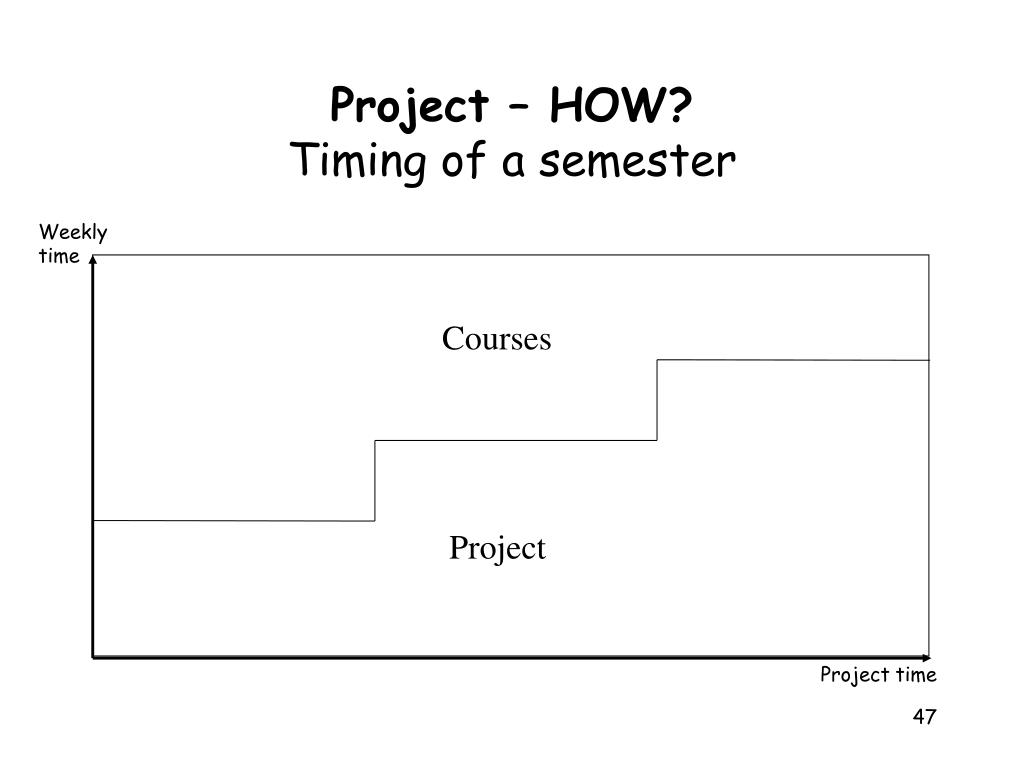 Project – HOW?
Timing of a semester

Weekly time

Courses

Project

Project time

47